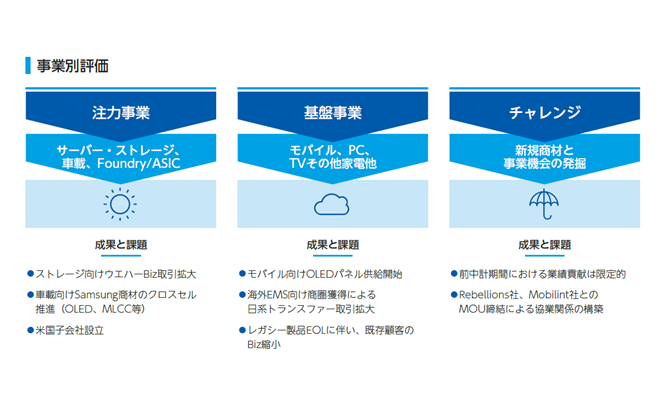 事業別評価

注力事業

サーバー・ストレージ、車載、Foundry/ASIC

成果と課題

●ストレージ向けウエハーBiz取引拡大

●車載向けSamsung商材のクロスセル推進（OLED、MLCC等）

●米国子会社設立

基盤事業

モバイル、PC、TVその他家電他

成果と課題

●モバイル向けOLEDパネル供給開始

●海外EMS向け商圏獲得による日系トランスファー取引拡大

●レガシー製品EOLに伴い、既存顧客のBiz縮小

チャレンジ

新規商材と事業機会の発掘

成果と課題

●前中計期間における業績貢献は限定的

●Rebellions社、Mobilint社とのMOU締結による協業関係の構築